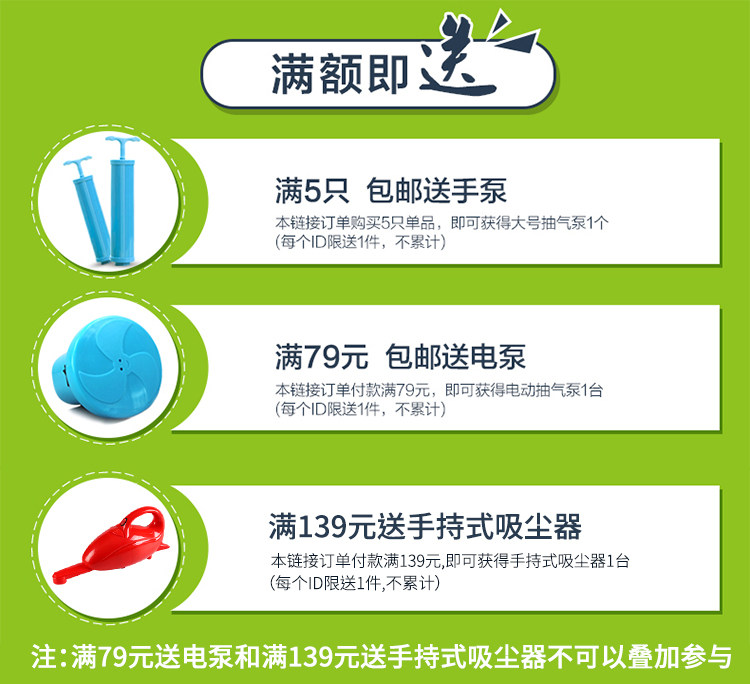 满额即送

满5只 包邮送手泵
本链接订单购买5只单品，即可获得大号抽气泵1个
(每个ID限送1件，不累计)

满79元 包邮送电泵
本链接订单付款满79元，即可获得电动抽气泵1台
(每个ID限送1件，不累计)

满139元送手持式吸尘器
本链接订单付款满139元,即可获得手持式吸尘器1台
(每个ID限送1件,不累计)

注:满79元送电泵和满139元送手持式吸尘器不可以叠加参与